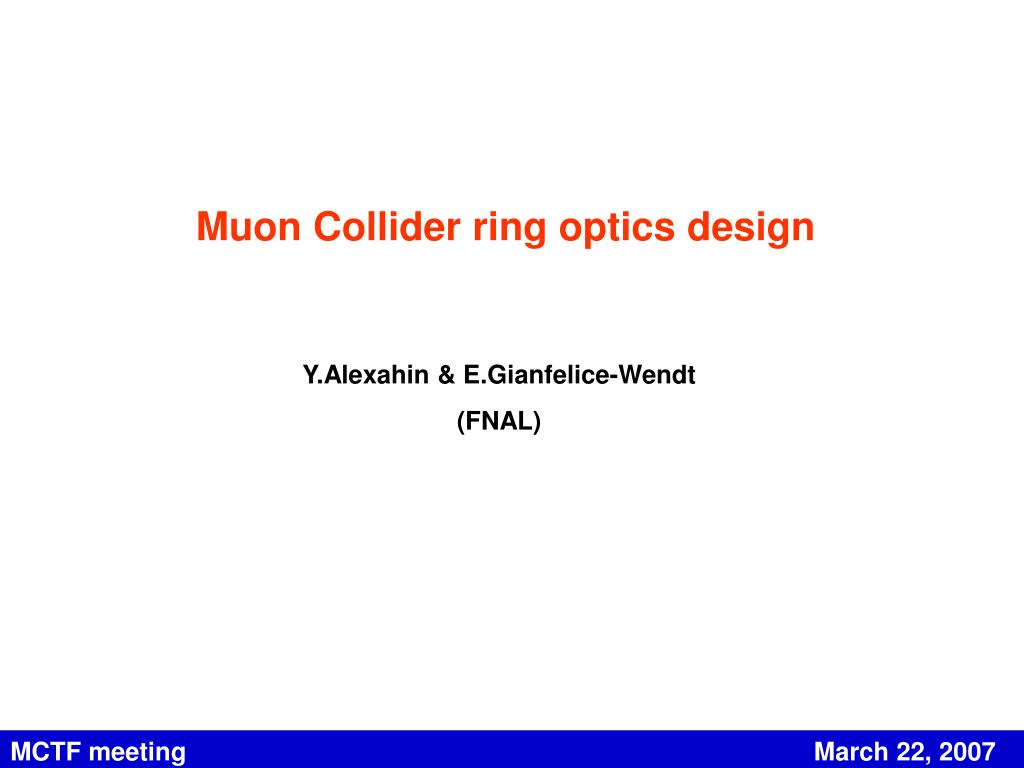 Muon Collider ring optics design

Y.Alexahin & E.Gianfelice-Wendt

(FNAL)

MCTF meeting

March 22, 2007